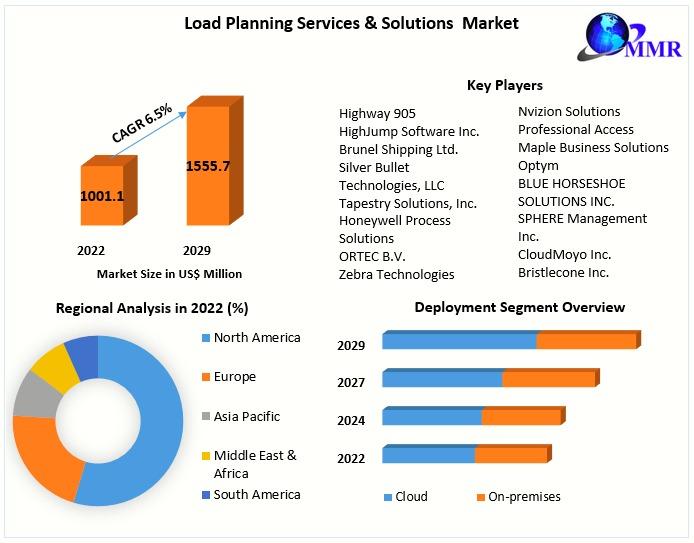 Load Planning Services & Solutions Market

MMR

CAGR 6.5%

1001.1

1555.7

2022

2029

Market Size in US$ Million

Key Players

Highway 905
HighJump Software Inc.
Brunel Shipping Ltd.
Silver Bullet Technologies, LLC
Tapestry Solutions, Inc.
Honeywell Process Solutions
ORTEC B.V.
Zebra Technologies

Nvizion Solutions
Professional Access
Maple Business Solutions
Optym
BLUE HORSESHOE SOLUTIONS INC.
SPHERE Management Inc.
CloudMoyo Inc.
Bristlecone Inc.

Regional Analysis in 2022 (%)

North America
Europe
Asia Pacific
Middle East & Africa
South America

Deployment Segment Overview

2029
2027
2024
2022

Cloud
On-premises